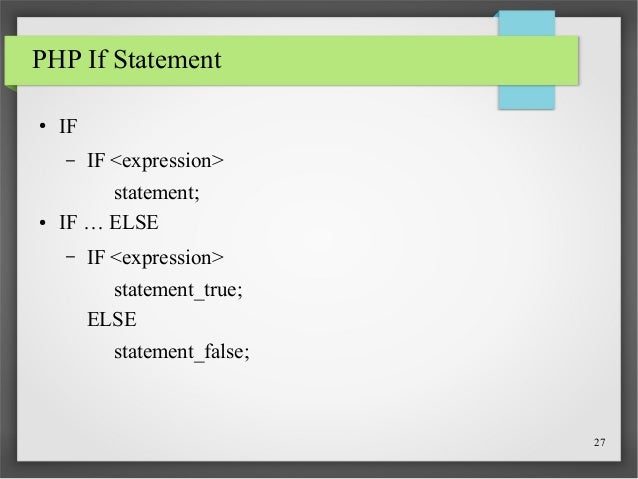 PHP If Statement

• IF

– IF <expression>
statement;

• IF … ELSE

– IF <expression>
statement_true;
ELSE
statement_false;

27